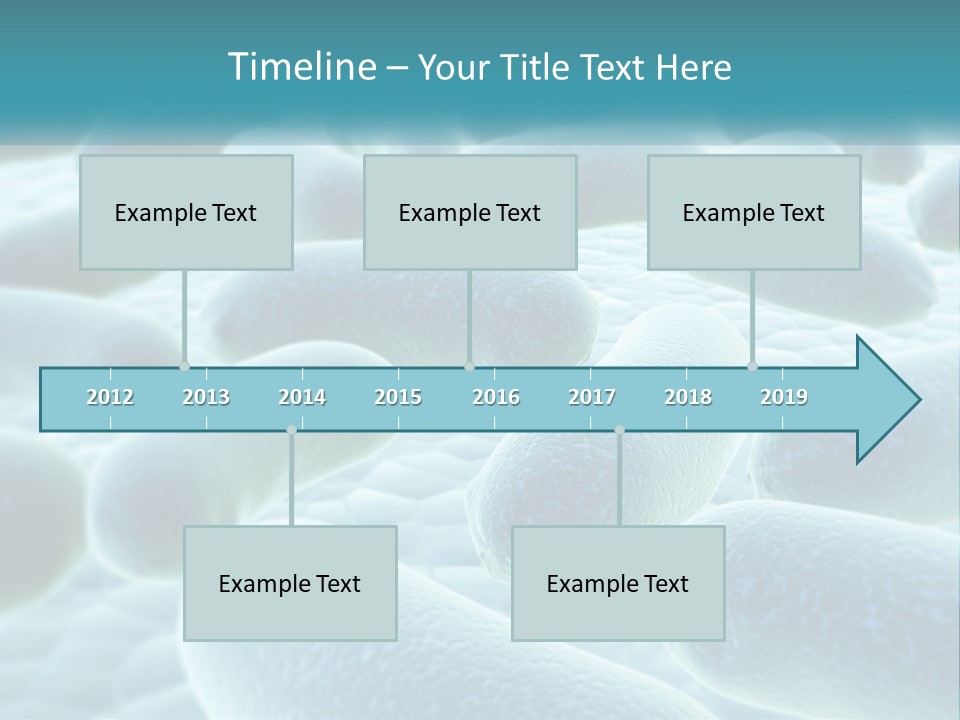 Timeline – Your Title Text Here

Example Text

Example Text

Example Text

2012 2013 2014 2015 2016 2017 2018 2019

Example Text

Example Text